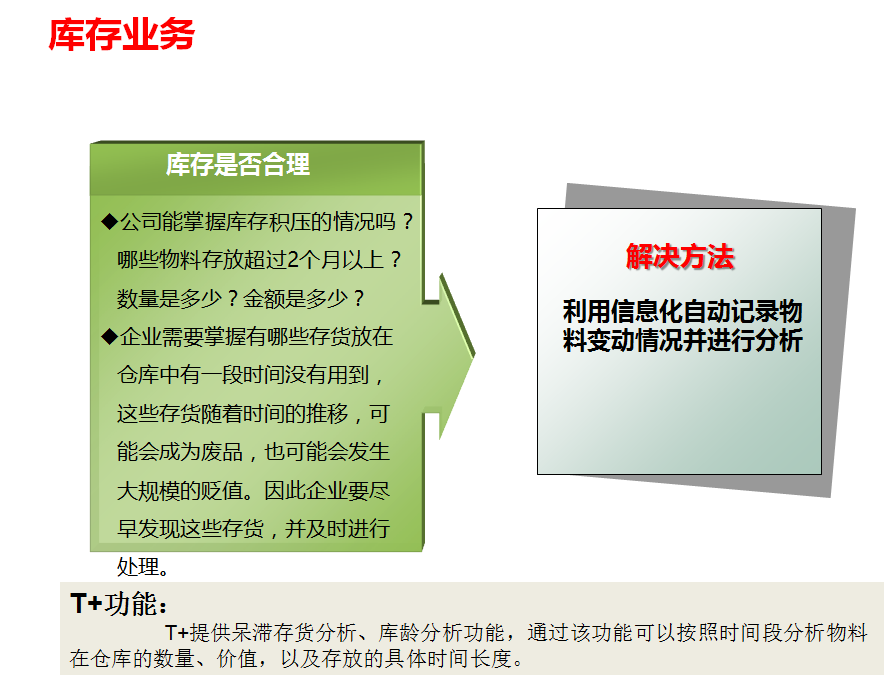 库存业务

库存是否合理

◆公司能掌握库存积压的情况吗？哪些物料存放超过2个月以上？数量是多少？金额是多少？

◆企业需要掌握有哪些存货放在仓库中有一段时间没有用到，这些存货随着时间的推移，可能会成为废品，也可能会发生大规模的贬值。因此企业要尽早发现这些存货，并及时进行处理。

解决方法

利用信息化自动记录物料变动情况并进行分析

T+功能：

T+提供呆滞存货分析、库龄分析功能，通过该功能可以按照时间段分析物料在仓库的数量、价值，以及存放的具体时间长度。